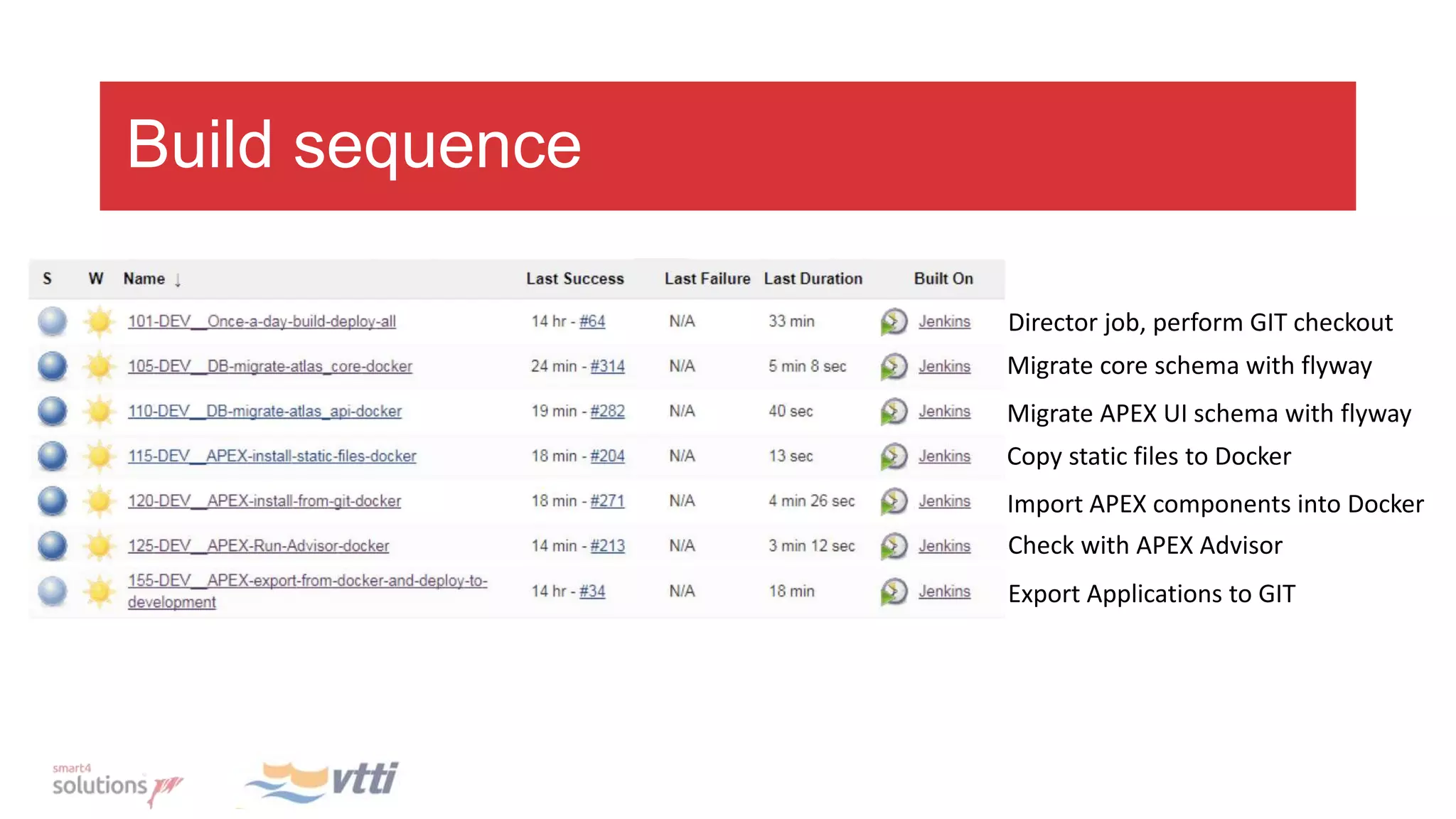 Build sequence

| S | W | Name ↓ | Last Success | Last Failure | Last Duration | Built On |  |
|---|---|---|---|---|---|---|---|
|  |  | 101-DEV__Once-a-day-build-deploy-all | 14 hr - #64 | N/A | 33 min | Jenkins | Director job, perform GIT checkout |
|  |  | 105-DEV__DB-migrate-atlas_core-docker | 24 min - #314 | N/A | 5 min 8 sec | Jenkins | Migrate core schema with flyway |
|  |  | 110-DEV__DB-migrate-atlas_api-docker | 19 min - #282 | N/A | 40 sec | Jenkins | Migrate APEX UI schema with flyway |
|  |  | 115-DEV__APEX-install-static-files-docker | 18 min - #204 | N/A | 13 sec | Jenkins | Copy static files to Docker |
|  |  | 120-DEV__APEX-install-from-git-docker | 18 min - #271 | N/A | 4 min 26 sec | Jenkins | Import APEX components into Docker |
|  |  | 125-DEV__APEX-Run-Advisor-docker | 14 min - #213 | N/A | 3 min 12 sec | Jenkins | Check with APEX Advisor |
|  |  | 155-DEV__APEX-export-from-docker-and-deploy-to-development | 14 hr - #34 | N/A | 18 min | Jenkins | Export Applications to GIT |

smart4 solutions

vtti